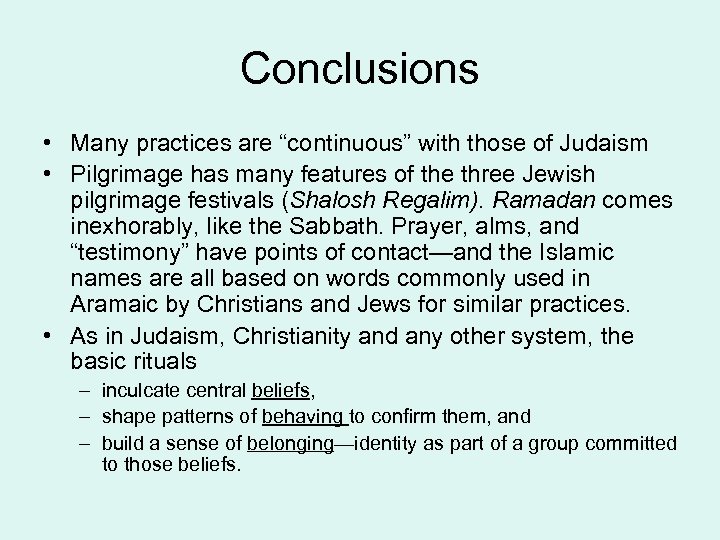 Conclusions

• Many practices are “continuous” with those of Judaism
• Pilgrimage has many features of the three Jewish pilgrimage festivals (Shalosh Regalim). Ramadan comes inexhorably, like the Sabbath. Prayer, alms, and “testimony” have points of contact—and the Islamic names are all based on words commonly used in Aramaic by Christians and Jews for similar practices.
• As in Judaism, Christianity and any other system, the basic rituals
– inculcate central beliefs,
– shape patterns of behaving to confirm them, and
– build a sense of belonging—identity as part of a group committed to those beliefs.